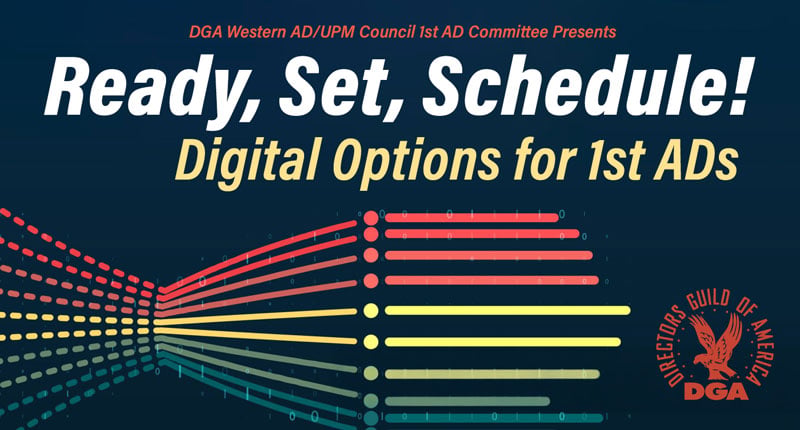 DGA Western AD/UPM Council 1st AD Committee Presents

Ready, Set, Schedule!

Digital Options for 1st ADs

DIRECTORS GUILD OF AMERICA

DGA